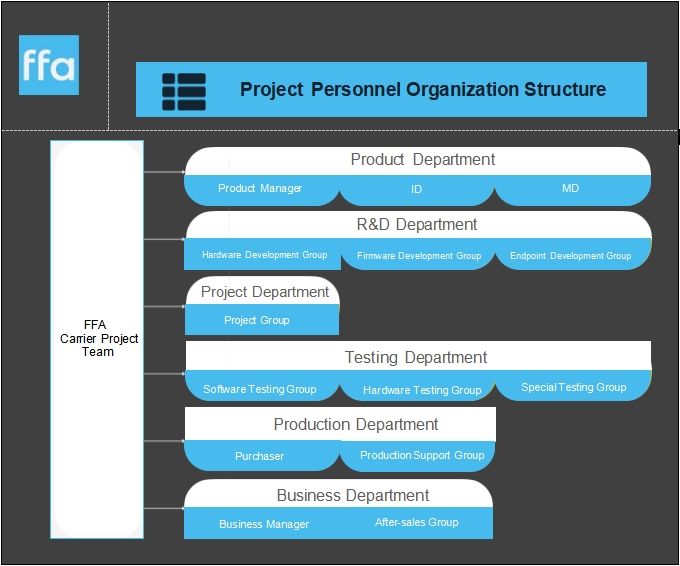 ffa

Project Personnel Organization Structure

FFA Carrier Project Team

Product Department
Product Manager
ID
MD

R&D Department
Hardware Development Group
Firmware Development Group
Endpoint Development Group

Project Department
Project Group

Testing Department
Software Testing Group
Hardware Testing Group
Special Testing Group

Production Department
Purchaser
Production Support Group

Business Department
Business Manager
After-sales Group